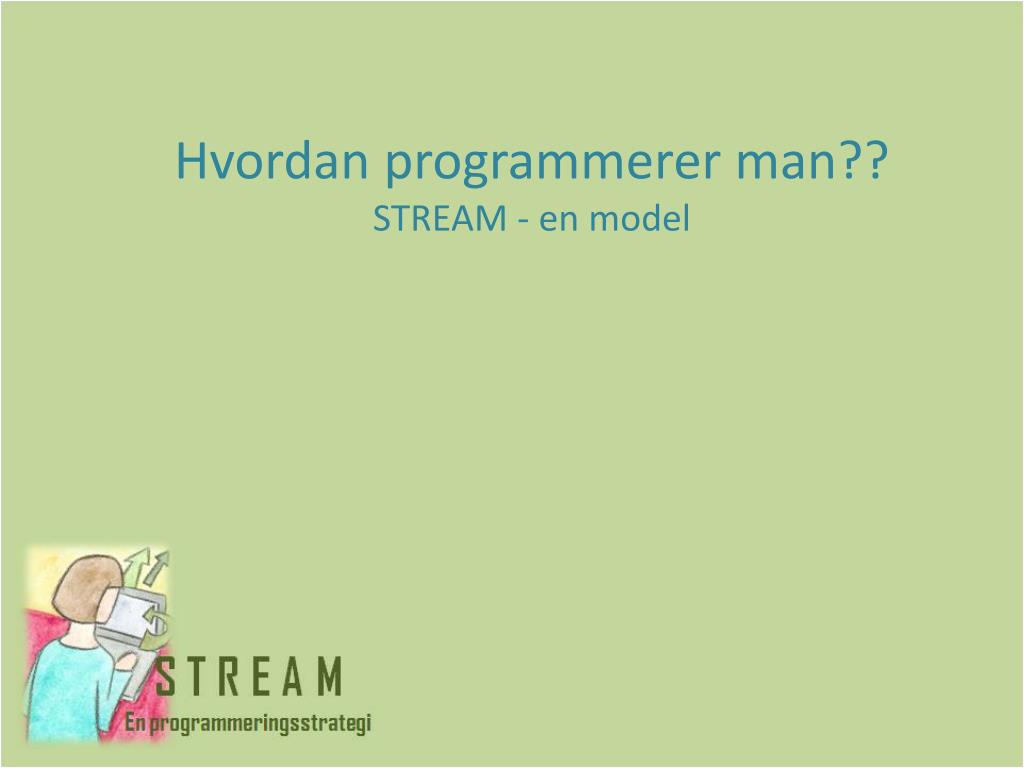 Hvordan programmerer man??
STREAM - en model

STREAM
En programmeringsstrategi